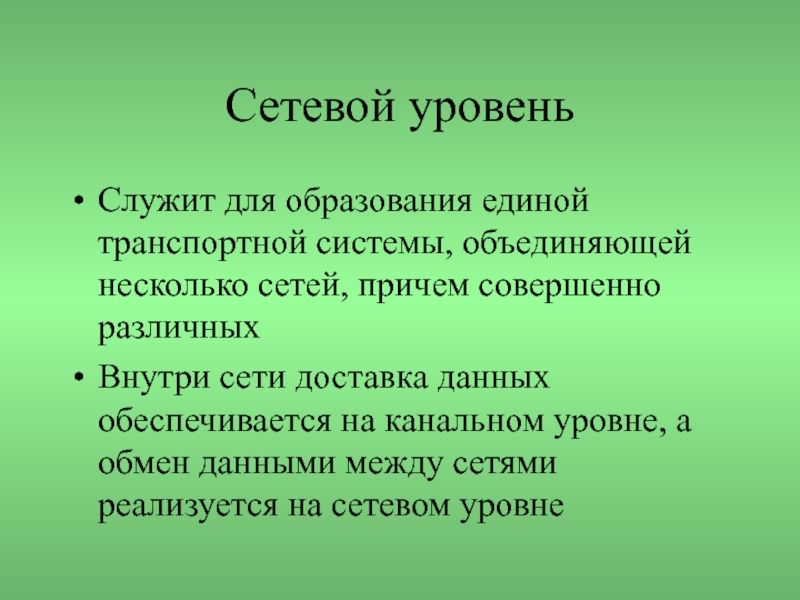 Сетевой уровень

• Служит для образования единой транспортной системы, объединяющей несколько сетей, причем совершенно различных

• Внутри сети доставка данных обеспечивается на канальном уровне, а обмен данными между сетями реализуется на сетевом уровне